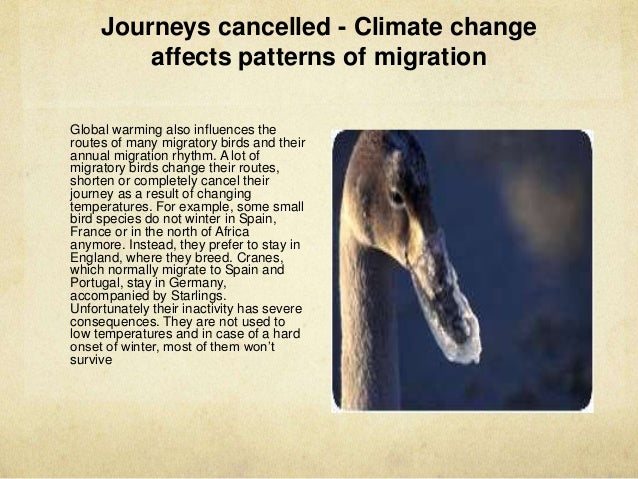 Journeys cancelled - Climate change affects patterns of migration

Global warming also influences the routes of many migratory birds and their annual migration rhythm. A lot of migratory birds change their routes, shorten or completely cancel their journey as a result of changing temperatures. For example, some small bird species do not winter in Spain, France or in the north of Africa anymore. Instead, they prefer to stay in England, where they breed. Cranes, which normally migrate to Spain and Portugal, stay in Germany, accompanied by Starlings. Unfortunately their inactivity has severe consequences. They are not used to low temperatures and in case of a hard onset of winter, most of them won't survive